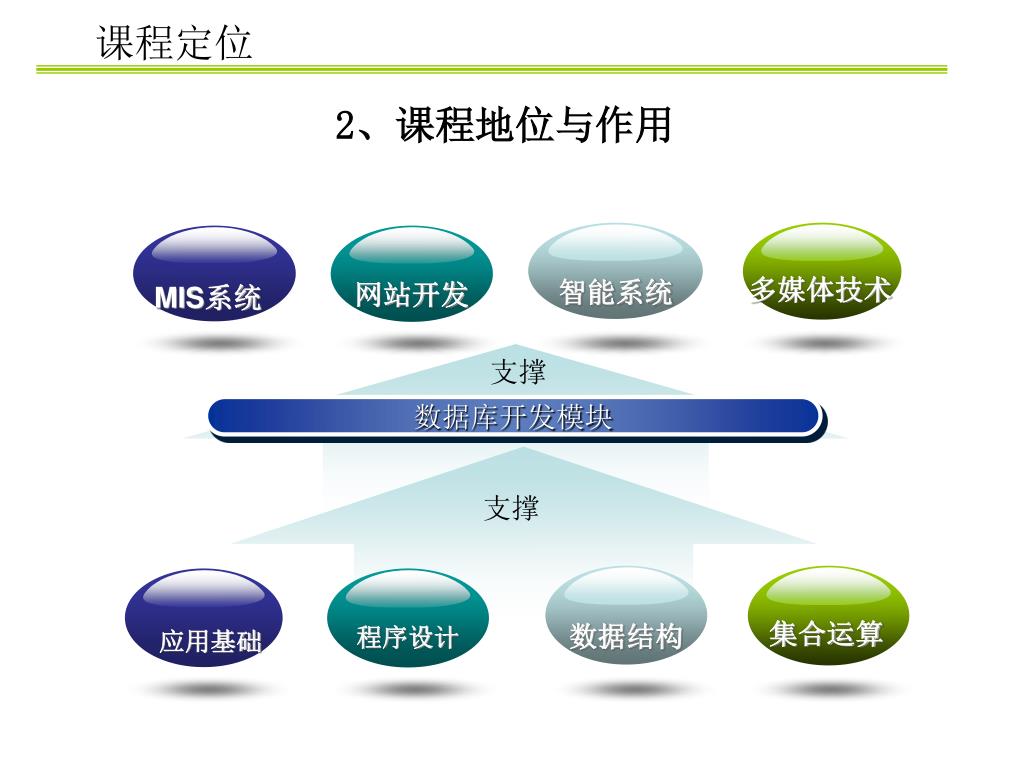 课程定位

2、课程地位与作用

MIS系统

网站开发

智能系统

多媒体技术

支撑

数据库开发模块

支撑

应用基础

程序设计

数据结构

集合运算